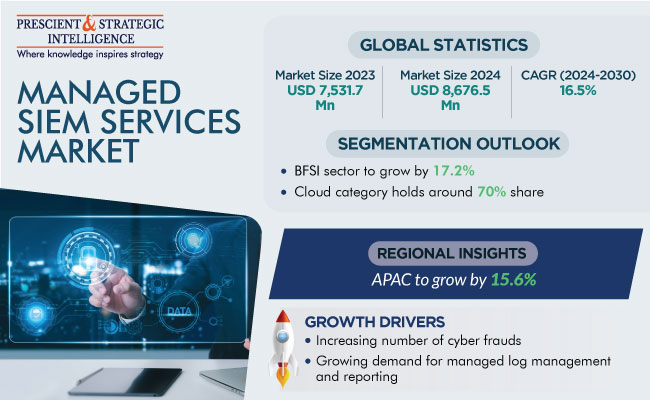 PRESCIENT & STRATEGIC INTELLIGENCE
Where knowledge inspires strategy

MANAGED SIEM SERVICES MARKET

GLOBAL STATISTICS

Market Size 2023
USD 7,531.7 Mn

Market Size 2024
USD 8,676.5 Mn

CAGR (2024-2030)
16.5%

SEGMENTATION OUTLOOK

• BFSI sector to grow by 17.2%
• Cloud category holds around 70% share

DATA

REGIONAL INSIGHTS

APAC to grow by 15.6%

GROWTH DRIVERS

• Increasing number of cyber frauds
• Growing demand for managed log management and reporting